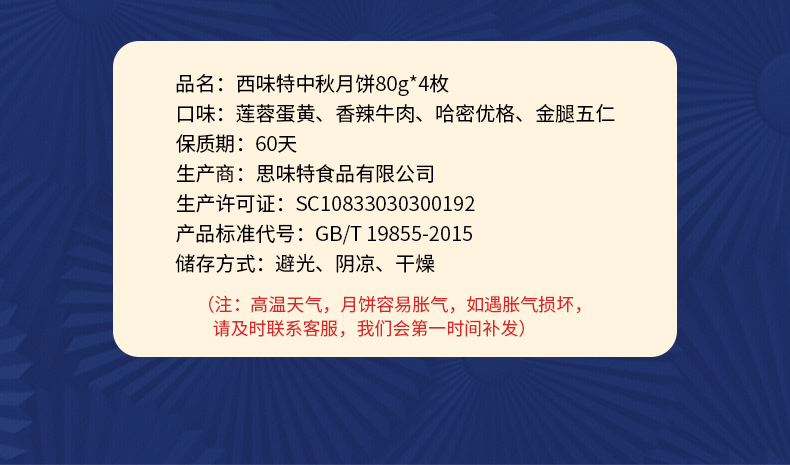 品名：西味特中秋月饼80g*4枚
口味：莲蓉蛋黄、香辣牛肉、哈密优格、金腿五仁
保质期：60天
生产商：思味特食品有限公司
生产许可证：SC10833030300192
产品标准代号：GB/T 19855-2015
储存方式：避光、阴凉、干燥

（注：高温天气，月饼容易胀气，如遇胀气损坏，请及时联系客服，我们会第一时间补发）